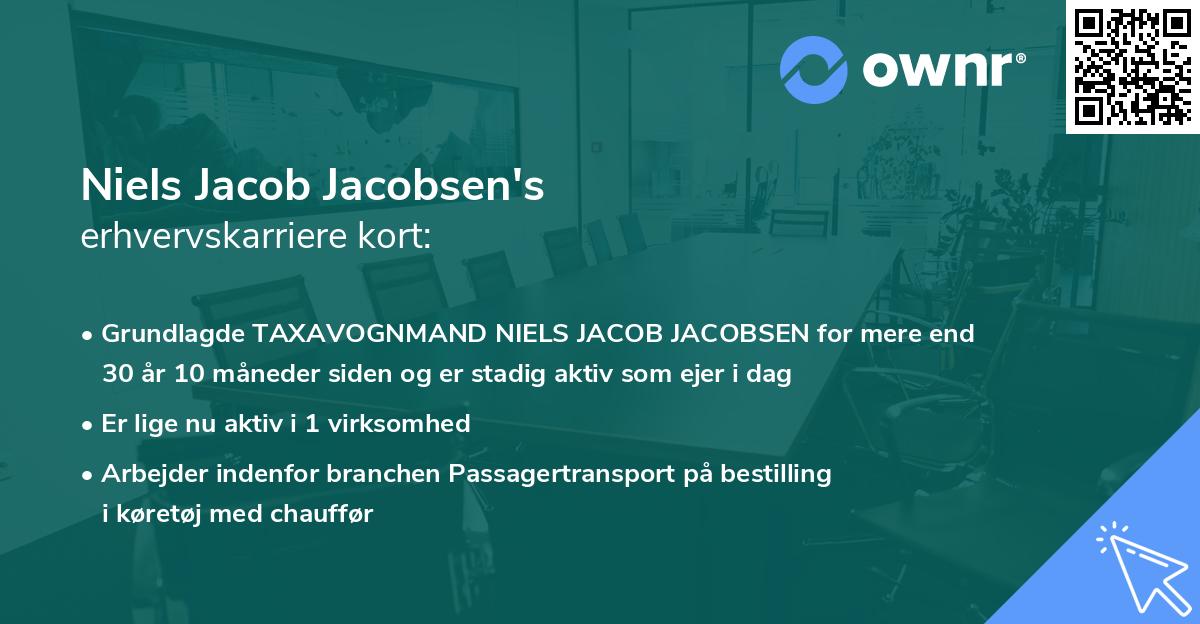 ownr®

Niels Jacob Jacobsen's
erhvervskarriere kort:

• Grundlagde TAXAVOGNMAND NIELS JACOB JACOBSEN for mere end 30 år 10 måneder siden og er stadig aktiv som ejer i dag

• Er lige nu aktiv i 1 virksomhed

• Arbejder indenfor branchen Passagertransport på bestilling i køretøj med chauffør